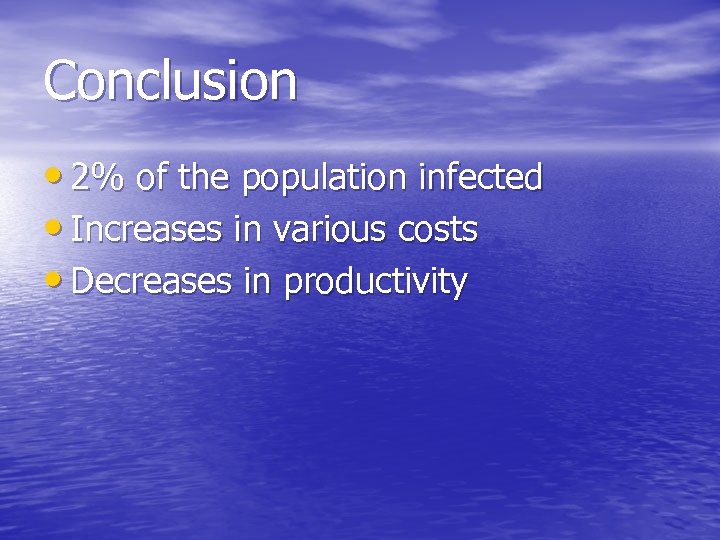 Conclusion

• 2% of the population infected
• Increases in various costs
• Decreases in productivity